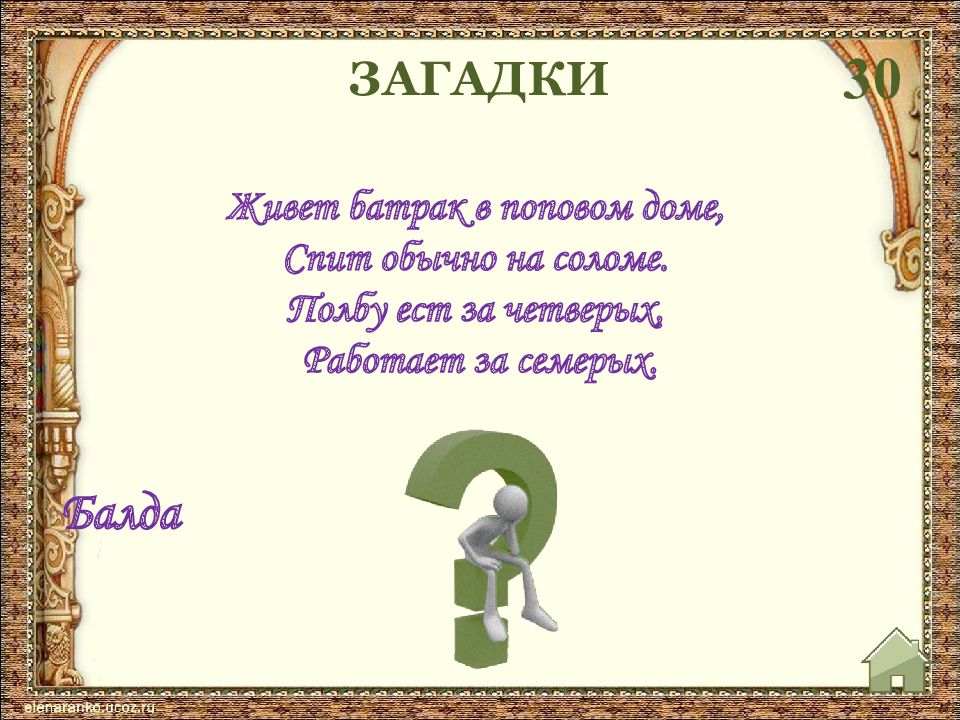 ЗАГАДКИ

30

Живет батрак в поповом доме,
Спит обычно на соломе.
Полбу ест за четверых,
Работает за семерых.

Балда

elenaranko.ucoz.ru